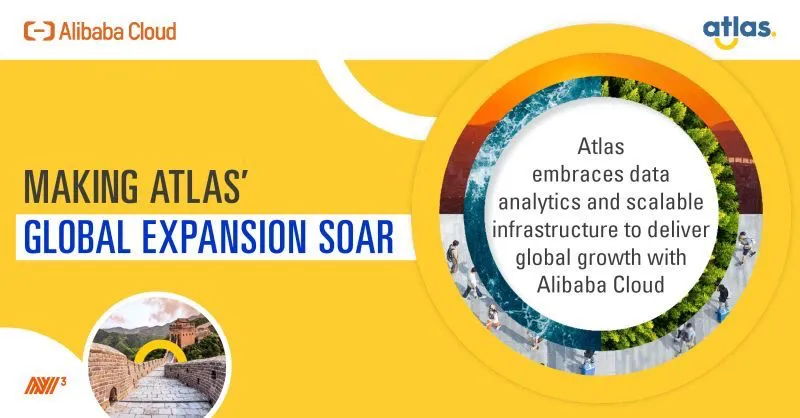 Alibaba Cloud

atlas.

MAKING ATLAS'
GLOBAL EXPANSION SOAR

Atlas embraces data analytics and scalable infrastructure to deliver global growth with Alibaba Cloud

3